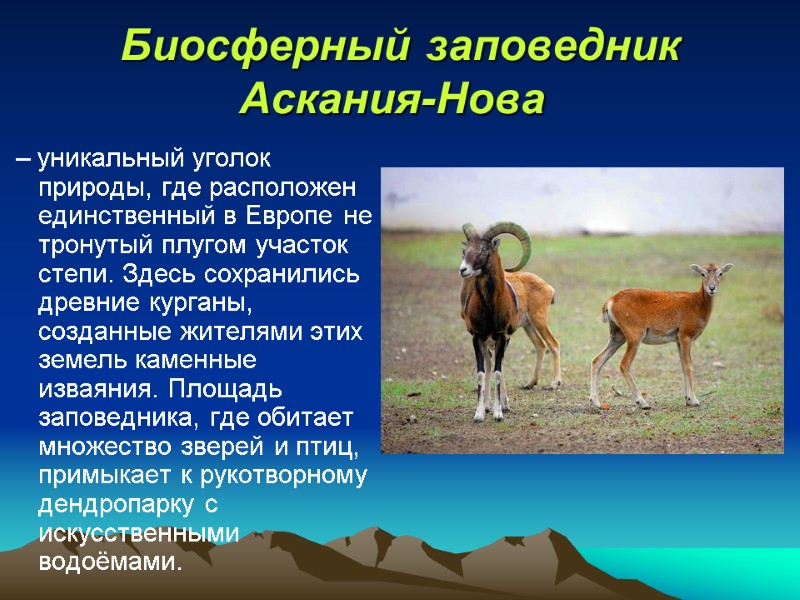 Биосферный заповедник Аскания-Нова

– уникальный уголок природы, где расположен единственный в Европе не тронутый плугом участок степи. Здесь сохранились древние курганы, созданные жителями этих земель каменные изваяния. Площадь заповедника, где обитает множество зверей и птиц, примыкает к рукотворному дендропарку с искусственными водоёмами.